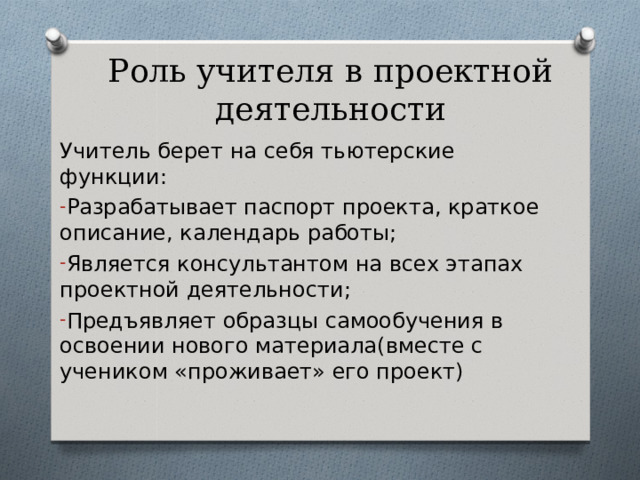 Роль учителя в проектной деятельности

Учитель берет на себя тьютерские функции:

-Разрабатывает паспорт проекта, краткое описание, календарь работы;

-Является консультантом на всех этапах проектной деятельности;

-Предъявляет образцы самообучения в освоении нового материала(вместе с учеником «проживает» его проект)